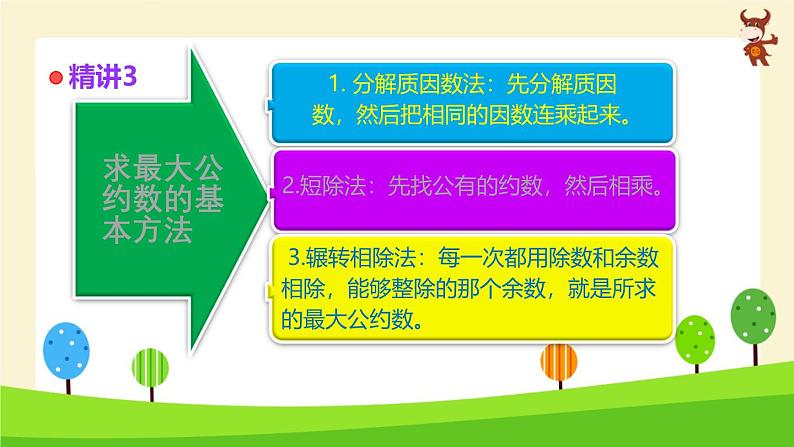 精讲3

求最大公约数的基本方法

1. 分解质因数法：先分解质因数，然后把相同的因数连乘起来。

2.短除法：先找公有的约数，然后相乘。

3.辗转相除法：每一次都用除数和余数相除，能够整除的那个余数，就是所求的最大公约数。